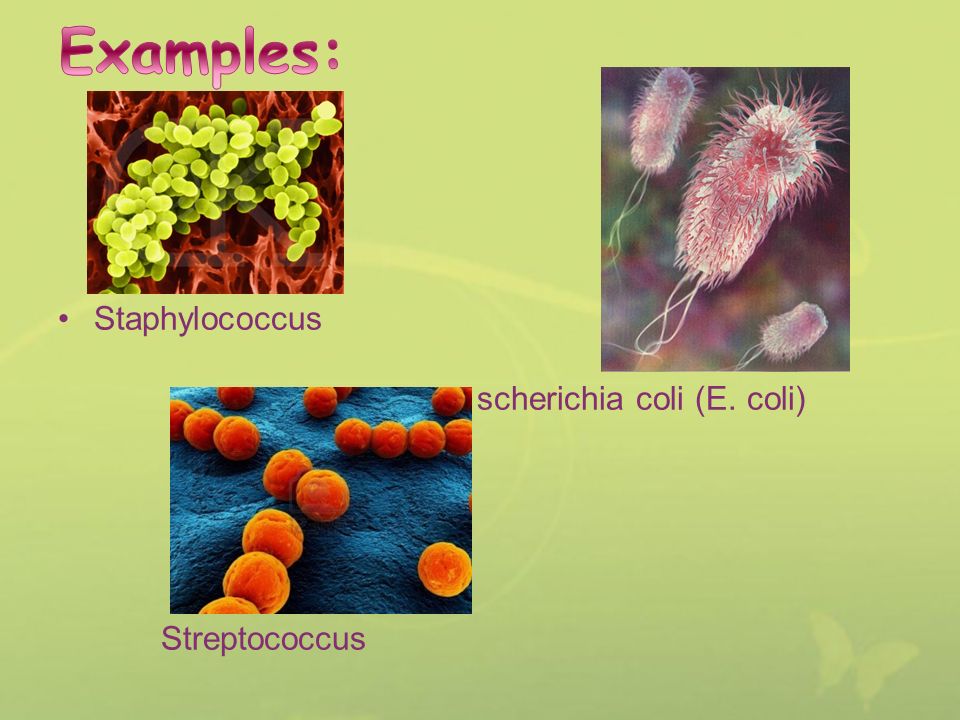 Examples:

• Staphylococcus

scherichia coli (E. coli)

Streptococcus